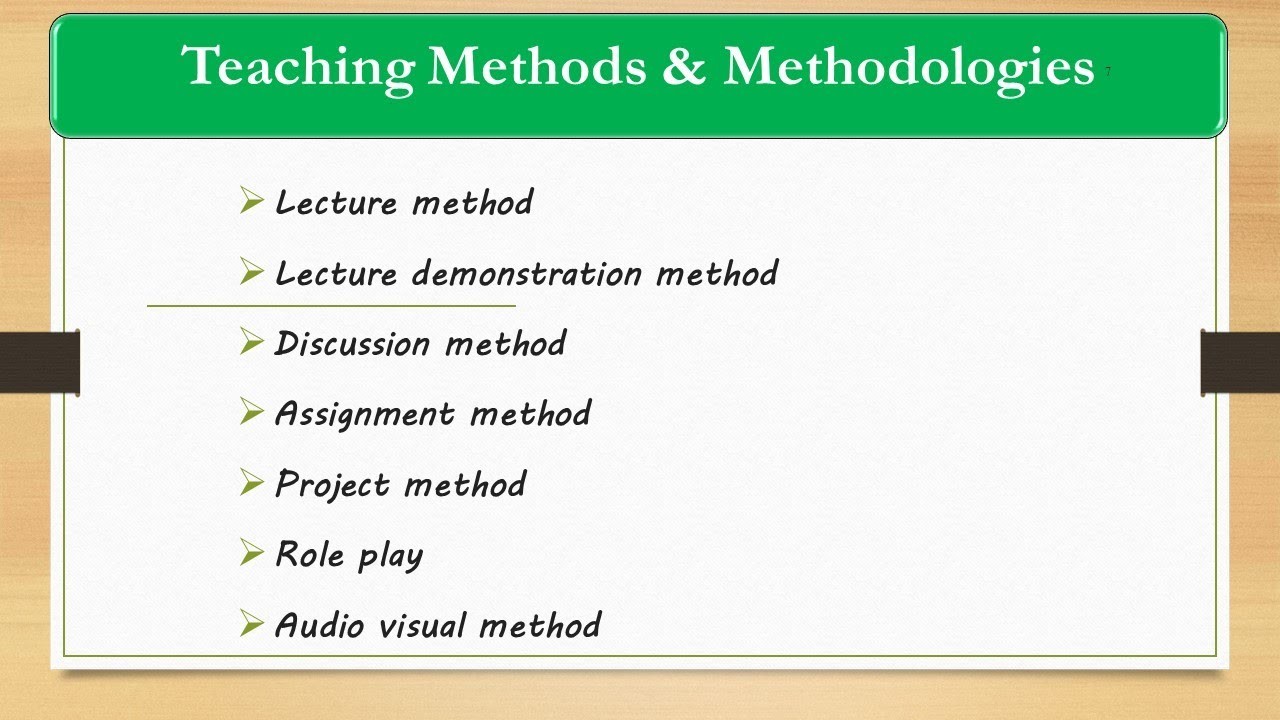 Teaching Methods & Methodologies 7

➢ Lecture method

➢ Lecture demonstration method

➢ Discussion method

➢ Assignment method

➢ Project method

➢ Role play

➢ Audio visual method